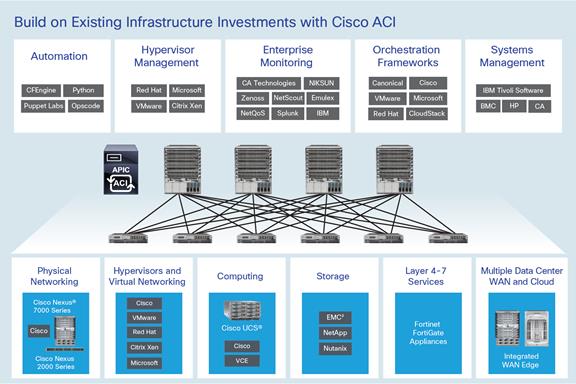 Build on Existing Infrastructure Investments with Cisco ACI

Automation
CFEngine
Python
Puppet Labs
Opscode

Hypervisor Management
Red Hat
Microsoft
VMware
Citrix Xen

Enterprise Monitoring
CA Technologies
NIKSUN
Zenoss
NetScout
Emulex
NetQoS
Splunk
IBM

Orchestration Frameworks
Canonical
Cisco
VMware
Microsoft
Red Hat
CloudStack

Systems Management
IBM Tivoli Software
BMC
HP
CA

APIC
ACI

Physical Networking
Cisco Nexus® 7000 Series
Cisco
Cisco Nexus 2000 Series

Hypervisors and Virtual Networking
Cisco
VMware
Red Hat
Citrix Xen
Microsoft

Computing
Cisco UCS®
Cisco
VCE

Storage
EMC²
NetApp
Nutanix

Layer 4-7 Services
Fortinet FortiGate Appliances

Multiple Data Center WAN and Cloud
Integrated WAN Edge